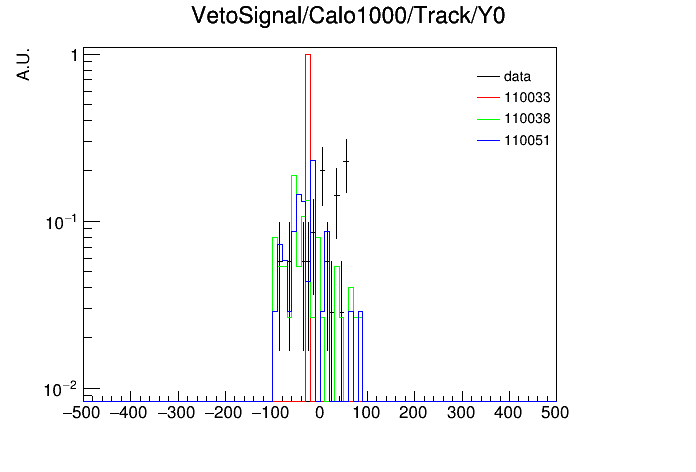 VetoSignal/Calo1000/Track/Y0

A.U.

data
110033
110038
110051

1
$10^{-1}$
$10^{-2}$

−500 −400 −300 −200 −100 0 100 200 300 400 500